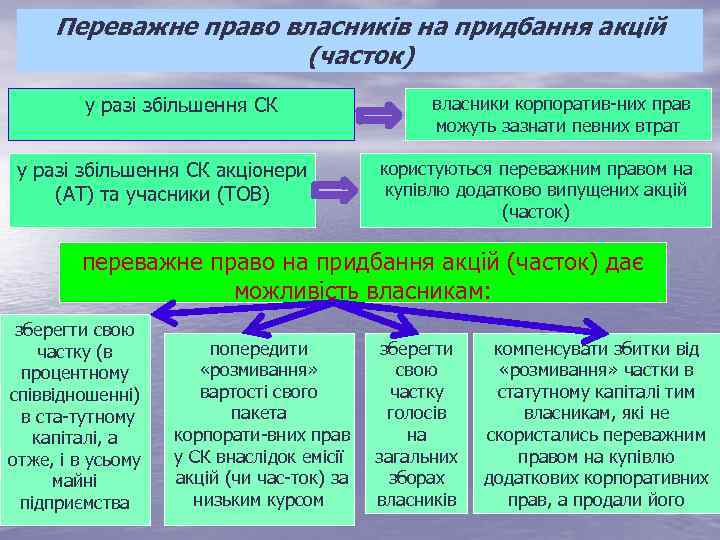 Переважне право власників на придбання акцій (часток)

у разі збільшення СК

власники корпоратив-них прав можуть зазнати певних втрат

у разі збільшення СК акціонери (АТ) та учасники (ТОВ)

користуються переважним правом на купівлю додатково випущених акцій (часток)

переважне право на придбання акцій (часток) дає можливість власникам:

зберегти свою частку (в процентному співвідношенні) в ста-тутному капіталі, а отже, і в усьому майні підприємства

попередити «розмивання» вартості свого пакета корпорати-вних прав у СК внаслідок емісії акцій (чи час-ток) за низьким курсом

зберегти свою частку голосів на загальних зборах власників

компенсувати збитки від «розмивання» частки в статутному капіталі тим власникам, які не скористались переважним правом на купівлю додаткових корпоративних прав, а продали його